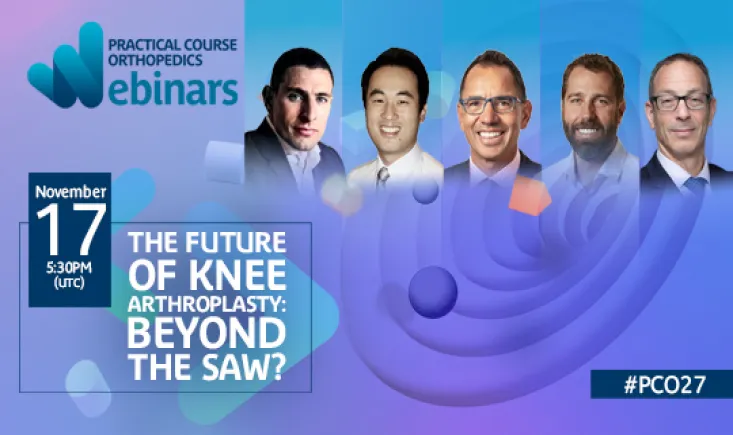 PRACTICAL COURSE ORTHOPEDICS
Webinars

November
17
5:30PM
(UTC)

THE FUTURE OF KNEE ARTHROPLASTY: BEYOND THE SAW?

#PCO27